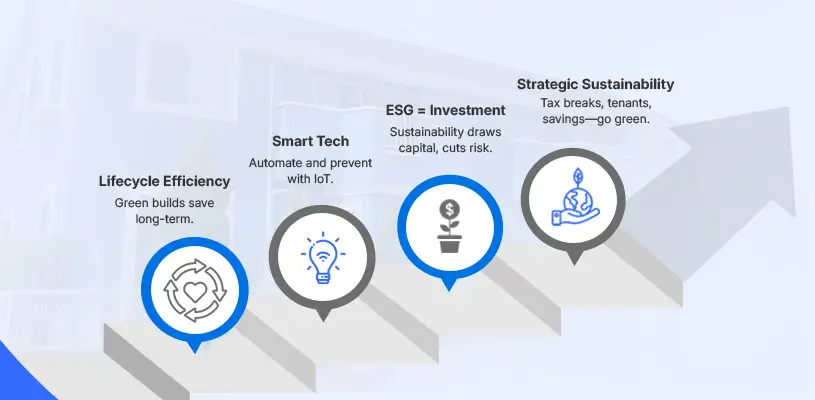 Lifecycle Efficiency
Green builds save long-term.

Smart Tech
Automate and prevent with IoT.

ESG = Investment
Sustainability draws capital, cuts risk.

Strategic Sustainability
Tax breaks, tenants, savings—go green.